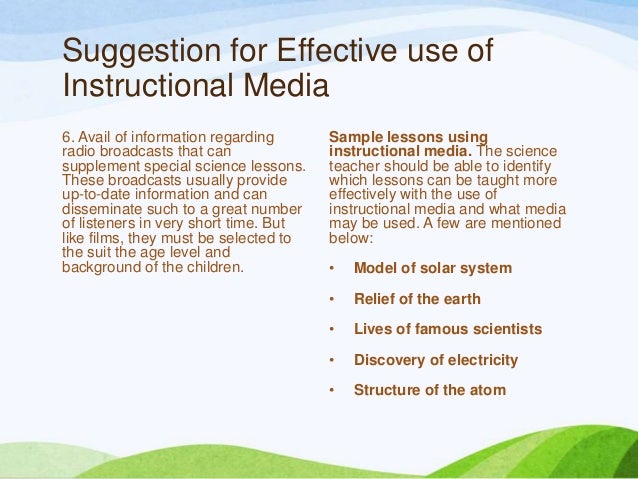 Suggestion for Effective use of Instructional Media

6. Avail of information regarding radio broadcasts that can supplement special science lessons. These broadcasts usually provide up-to-date information and can disseminate such to a great number of listeners in very short time. But like films, they must be selected to the suit the age level and background of the children.

Sample lessons using instructional media. The science teacher should be able to identify which lessons can be taught more effectively with the use of instructional media and what media may be used. A few are mentioned below:

• Model of solar system
• Relief of the earth
• Lives of famous scientists
• Discovery of electricity
• Structure of the atom